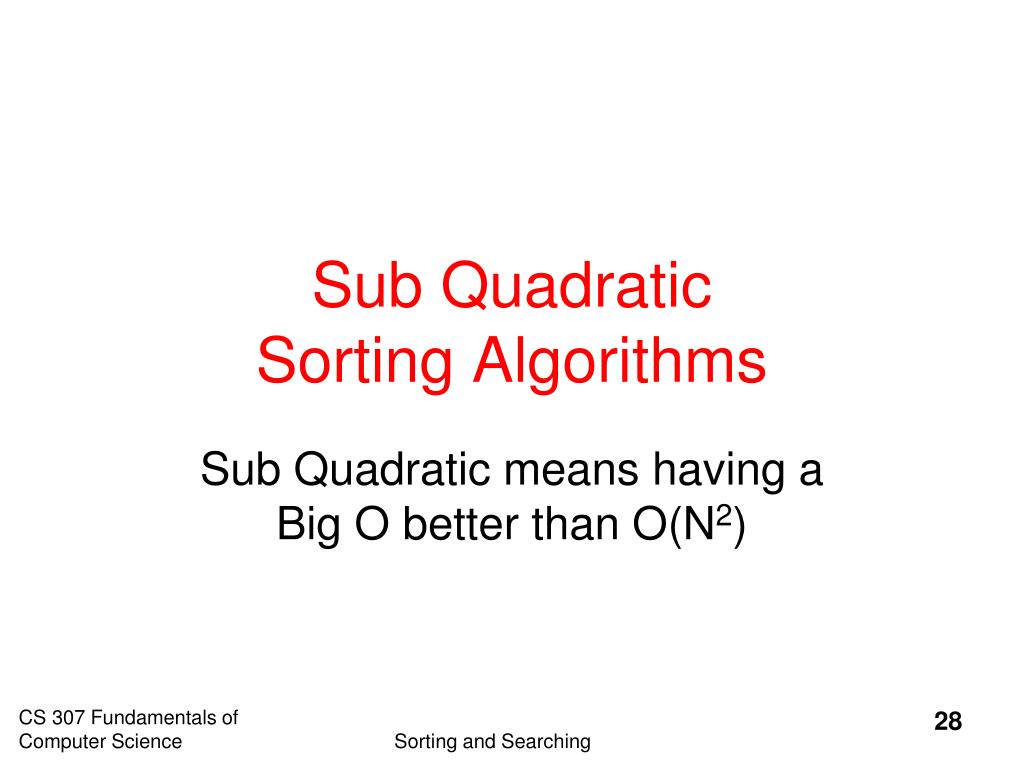 Sub Quadratic
Sorting Algorithms

Sub Quadratic means having a Big O better than $O(N^2)$

CS 307 Fundamentals of Computer Science

Sorting and Searching

28